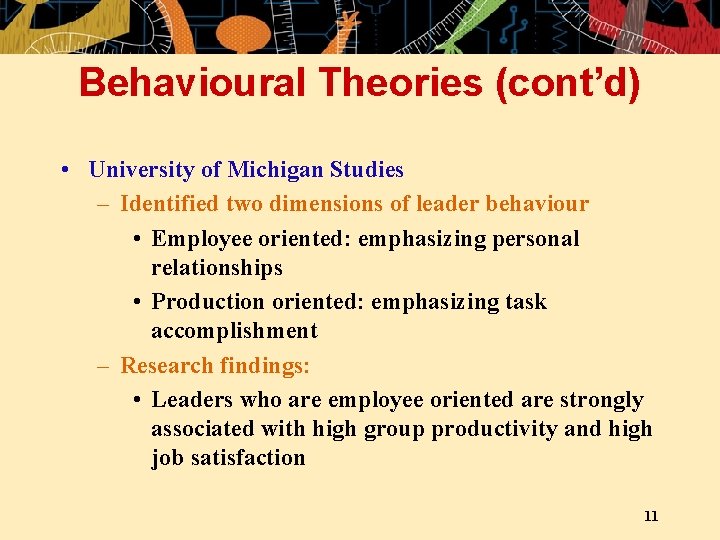 Behavioural Theories (cont'd)

• University of Michigan Studies

– Identified two dimensions of leader behaviour

• Employee oriented: emphasizing personal relationships

• Production oriented: emphasizing task accomplishment

– Research findings:

• Leaders who are employee oriented are strongly associated with high group productivity and high job satisfaction

11